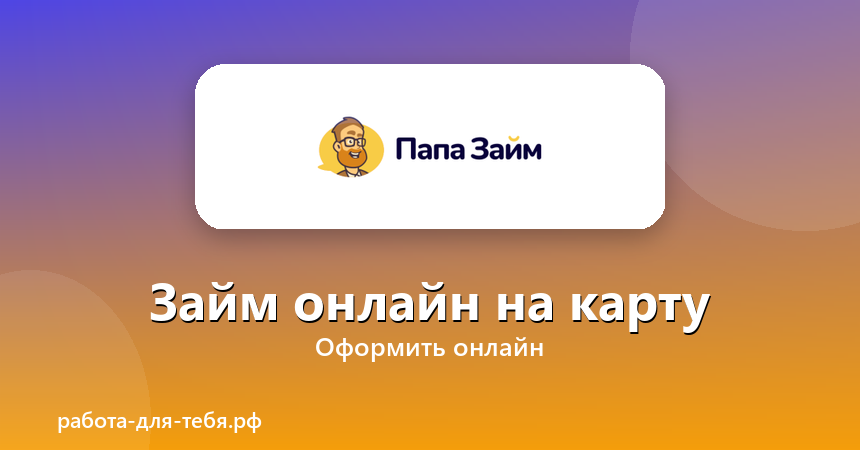 Папа Займ

Займ онлайн на карту

Оформить онлайн

работа-для-тебя.рф